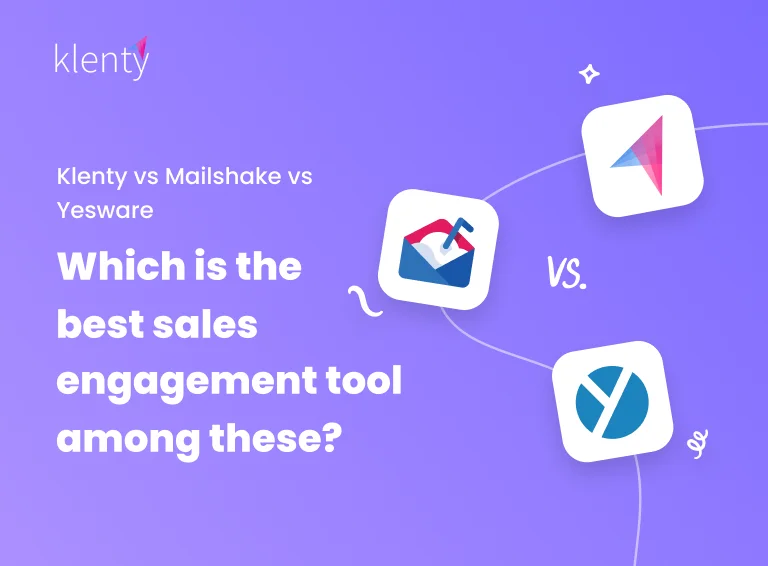 klenty

Klenty vs Mailshake vs Yesware

Which is the best sales engagement tool among these?

VS.